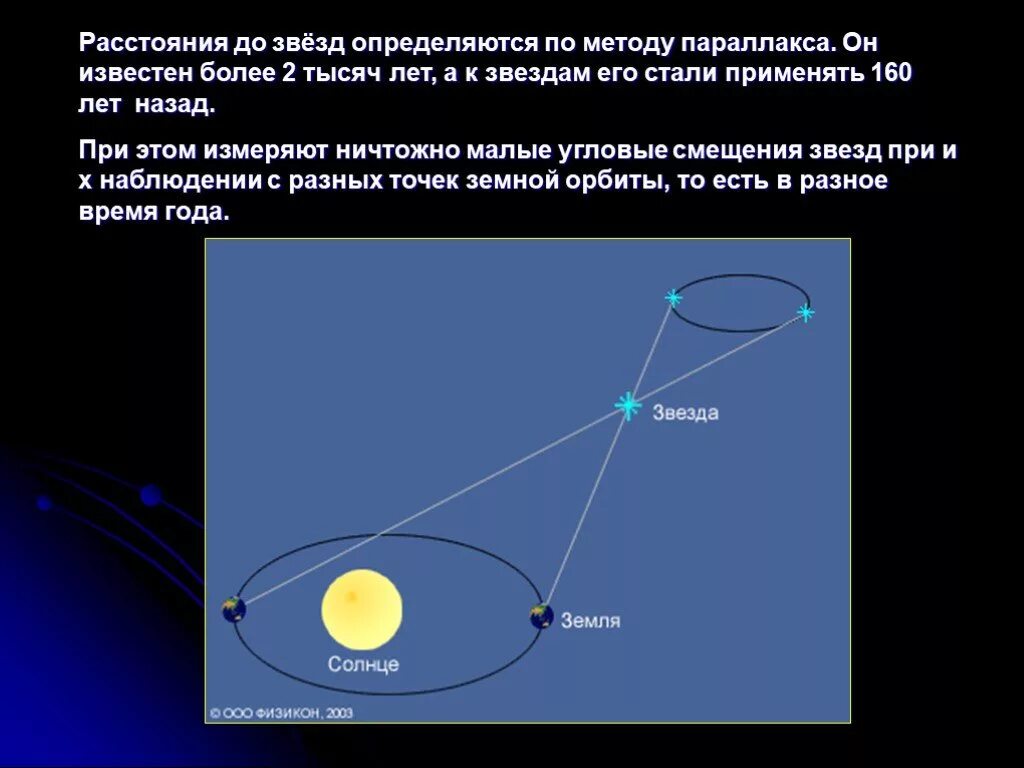 Расстояния до звёзд определяются по методу параллакса. Он известен более 2 тысяч лет, а к звездам его стали применять 160 лет назад.

При этом измеряют ничтожно малые угловые смещения звезд при и х наблюдении с разных точек земной орбиты, то есть в разное время года.

Звезда

Земля

Солнце

© ООО ФИЗИКОН, 2003